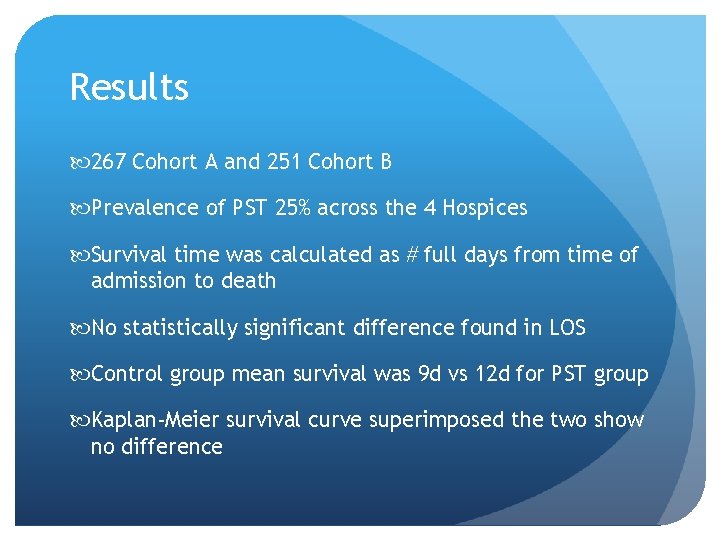 Results

267 Cohort A and 251 Cohort B

Prevalence of PST 25% across the 4 Hospices

Survival time was calculated as # full days from time of admission to death

No statistically significant difference found in LOS

Control group mean survival was 9d vs 12d for PST group

Kaplan-Meier survival curve superimposed the two show no difference